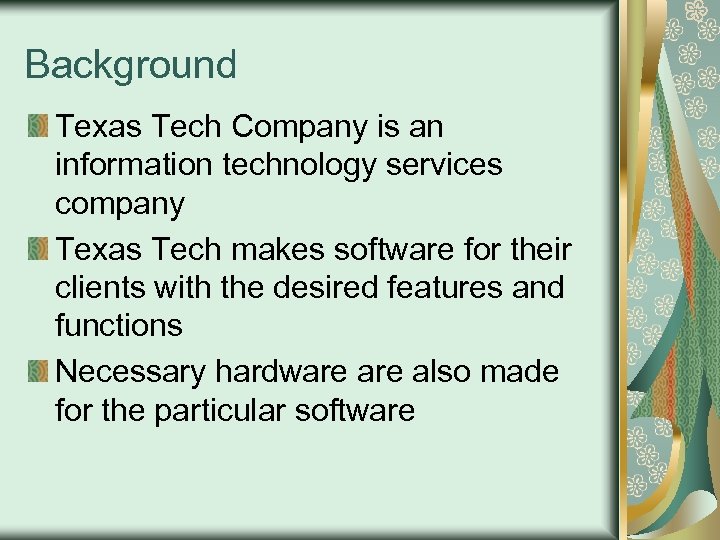 Background

Texas Tech Company is an information technology services company

Texas Tech makes software for their clients with the desired features and functions

Necessary hardware are also made for the particular software